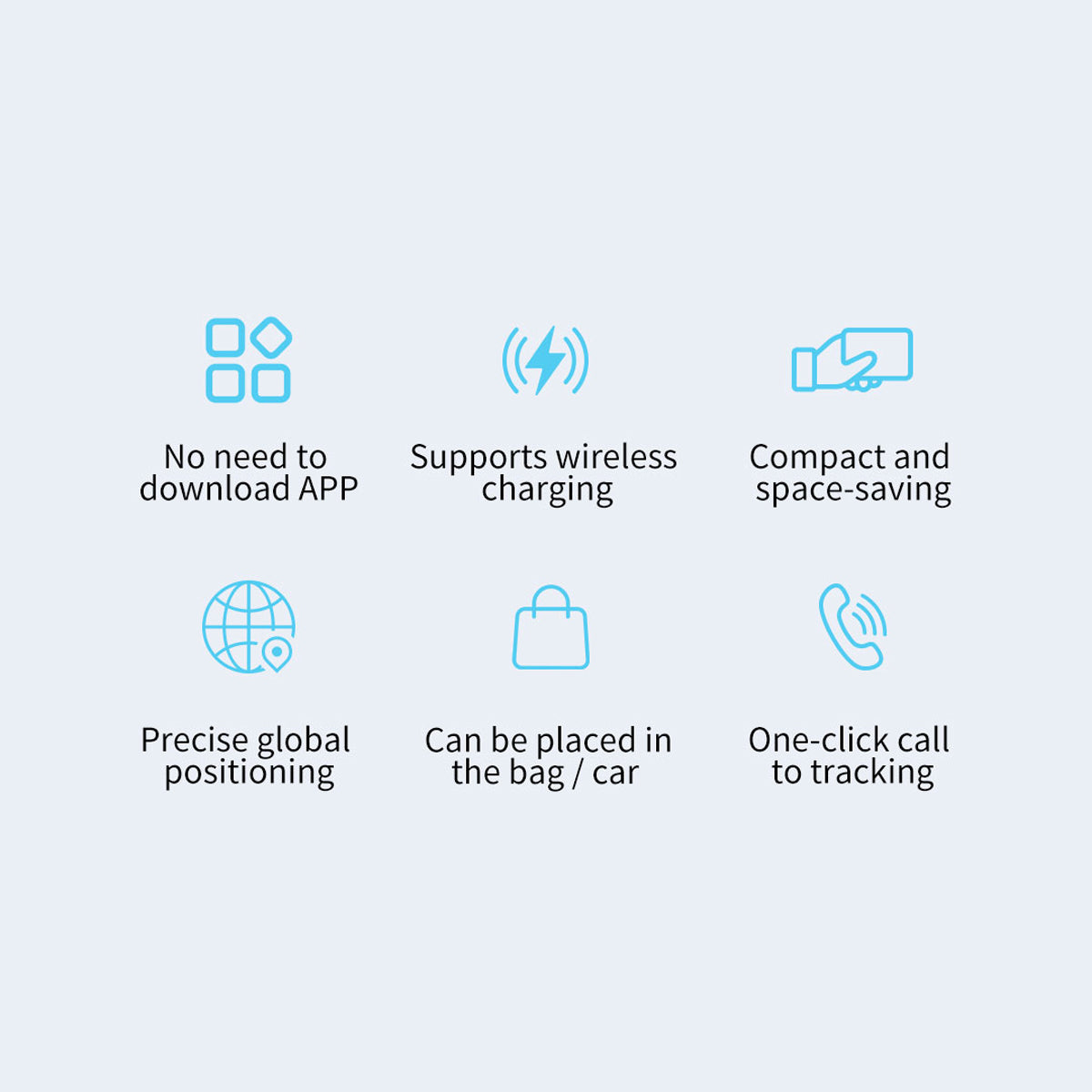 No need to download APP

Supports wireless charging

Compact and space-saving

Precise global positioning

Can be placed in the bag / car

One-click call to tracking